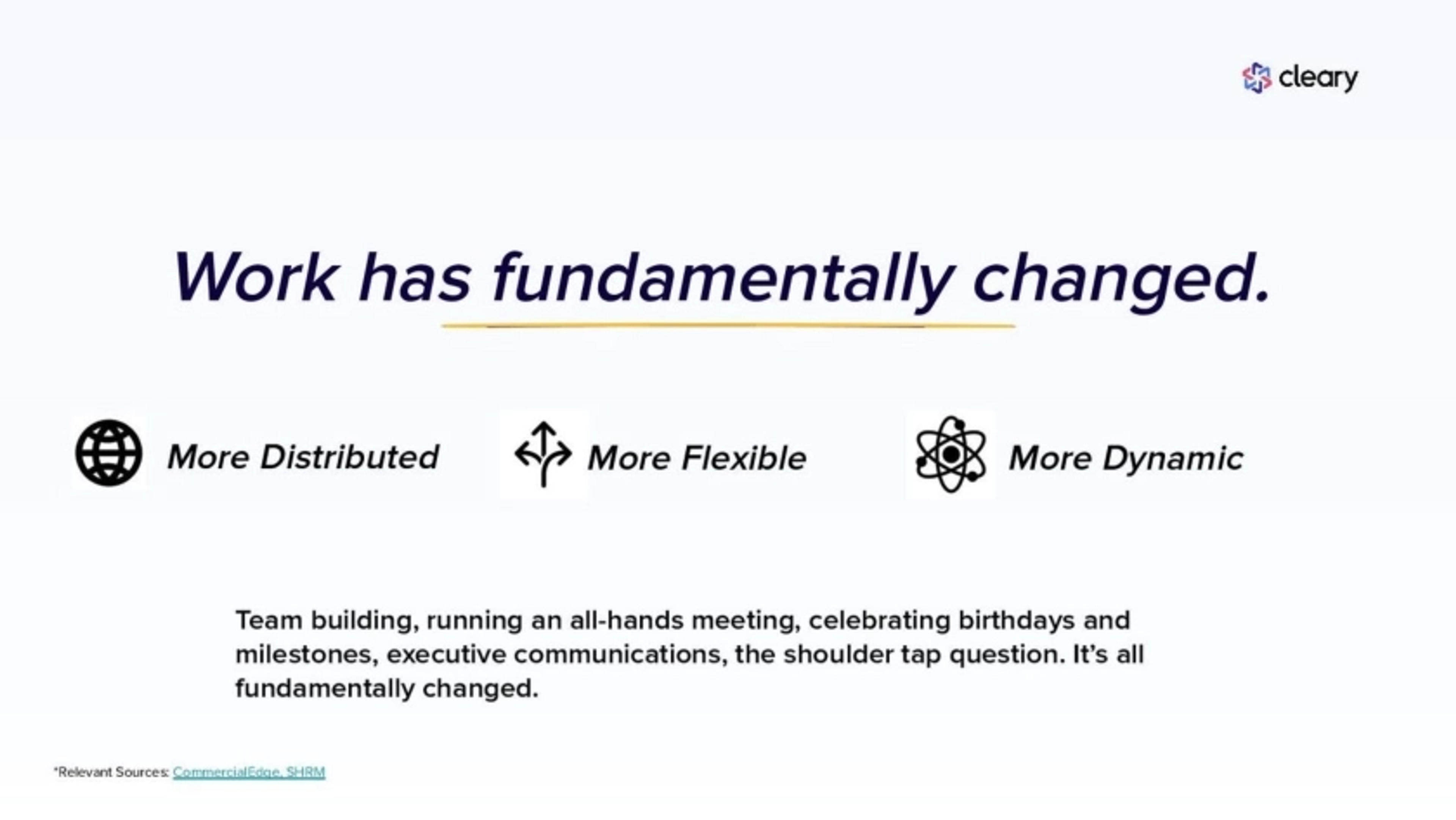 cleary

Work has fundamentally changed.

More Distributed

More Flexible

More Dynamic

Team building, running an all-hands meeting, celebrating birthdays and milestones, executive communications, the shoulder tap question. It's all fundamentally changed.

*Relevant Sources: CommercialEdge, SHRM